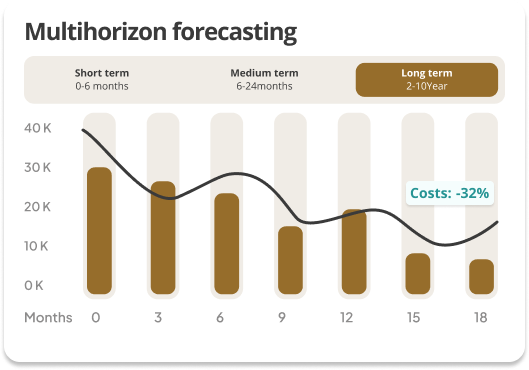 Multihorizon forecasting

Short term
0-6 months

Medium term
6-24months

Long term
2-10Year

40 K
30 K
20 K
10 K
0 K

Costs: -32%

Months 0 3 6 9 12 15 18